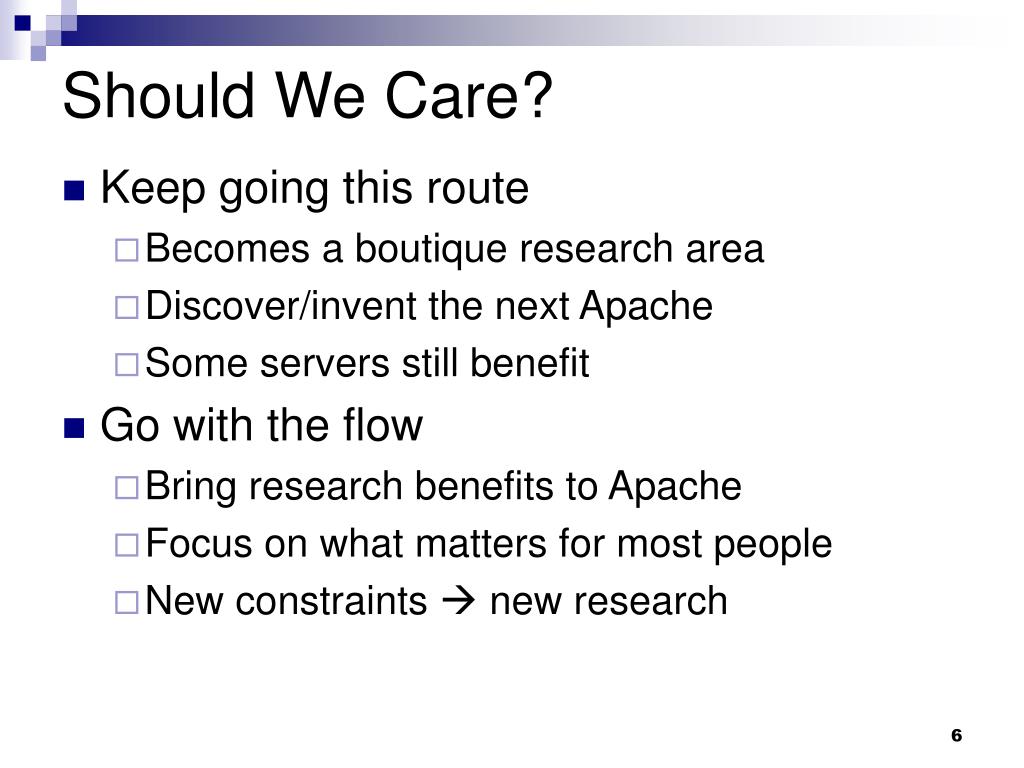 Should We Care?

- Keep going this route
  - Becomes a boutique research area
  - Discover/invent the next Apache
  - Some servers still benefit
- Go with the flow
  - Bring research benefits to Apache
  - Focus on what matters for most people
  - New constraints → new research

6